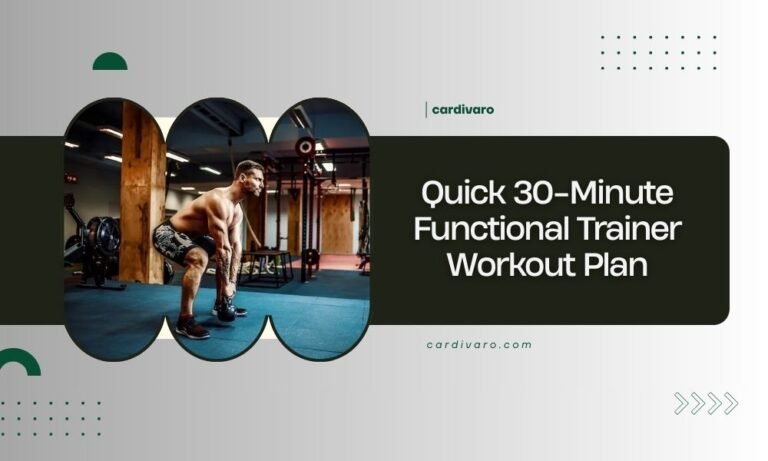 cardivaro

Quick 30-Minute Functional Trainer Workout Plan

cardivaro.com